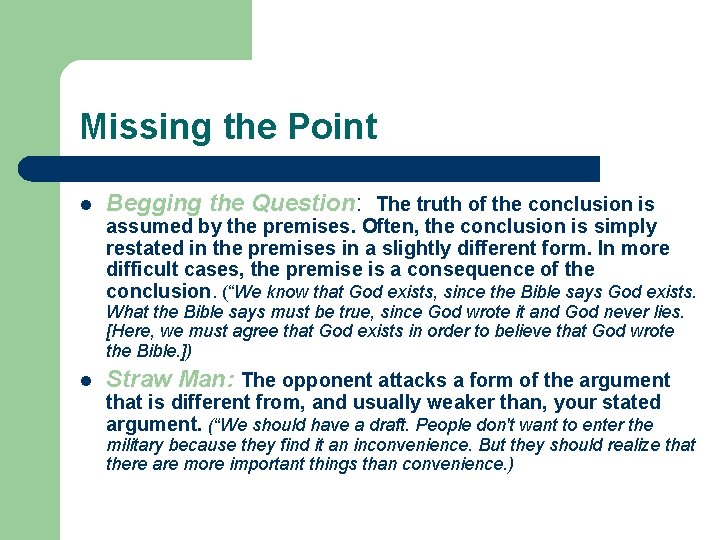 Missing the Point

- Begging the Question: The truth of the conclusion is assumed by the premises. Often, the conclusion is simply restated in the premises in a slightly different form. In more difficult cases, the premise is a consequence of the conclusion. (“We know that God exists, since the Bible says God exists. What the Bible says must be true, since God wrote it and God never lies. [Here, we must agree that God exists in order to believe that God wrote the Bible.])
- Straw Man: The opponent attacks a form of the argument that is different from, and usually weaker than, your stated argument. (“We should have a draft. People don't want to enter the military because they find it an inconvenience. But they should realize that there are more important things than convenience.)